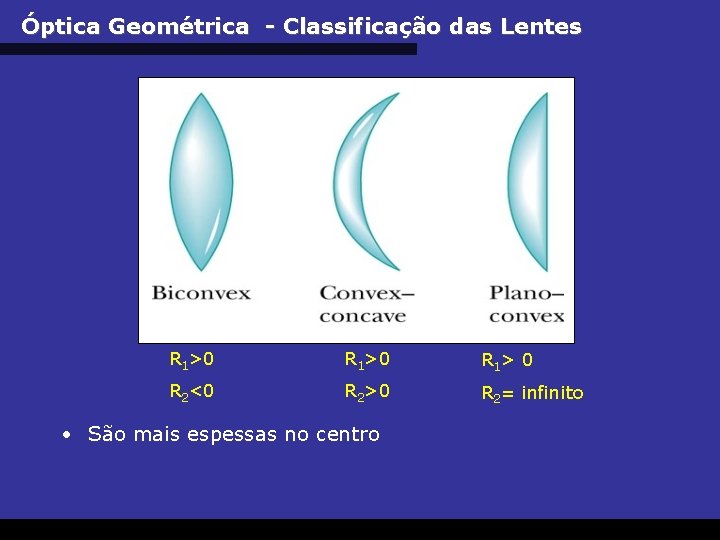 Óptica Geométrica - Classificação das Lentes

Biconvex

Convex–concave

Plano–convex

$R_1>0$

$R_2<0$

$R_1>0$

$R_2>0$

$R_1> 0$

$R_2=$ infinito

• São mais espessas no centro